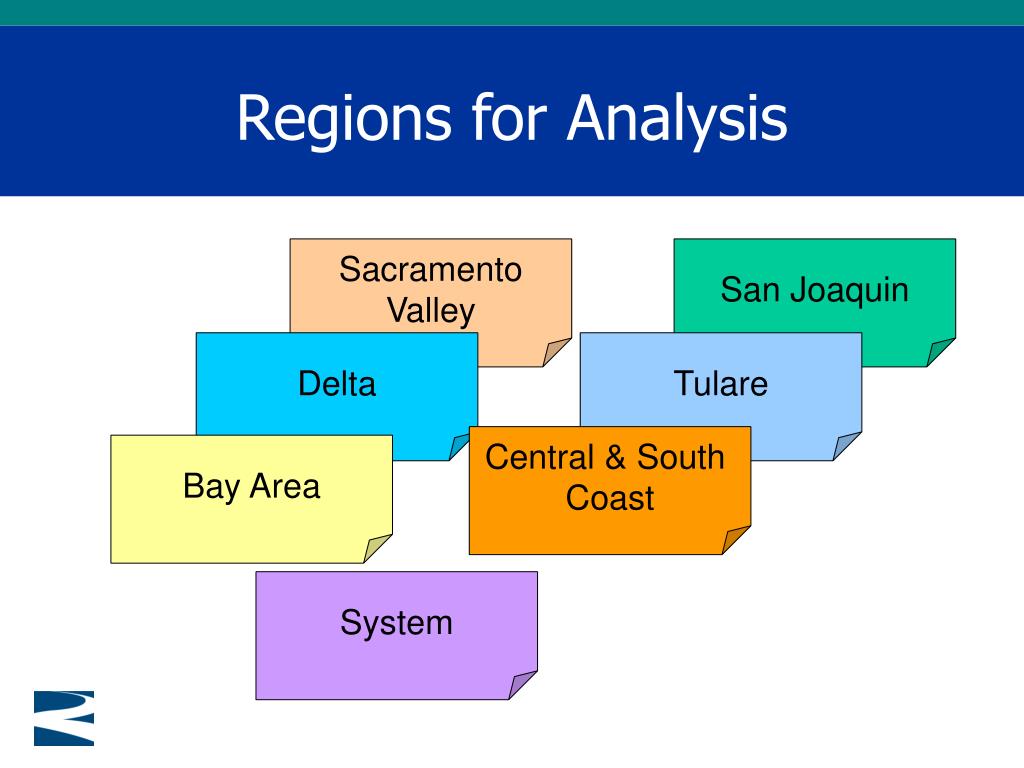 Regions for Analysis

Sacramento Valley

San Joaquin

Delta

Tulare

Bay Area

Central & South Coast

System